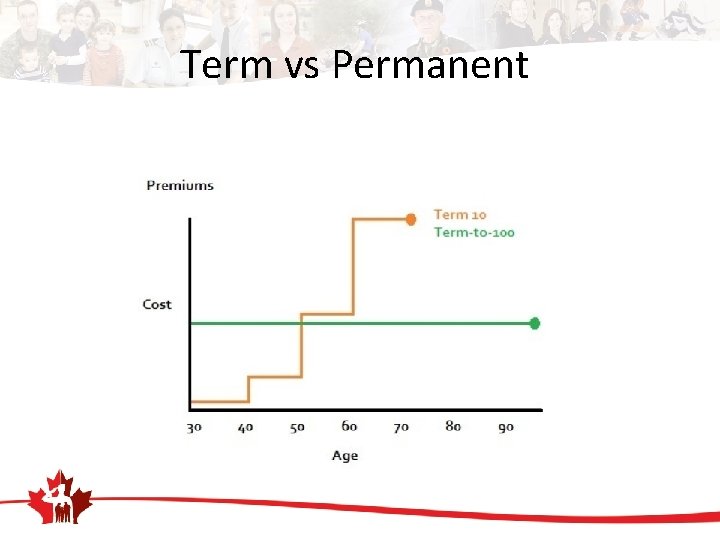 Term vs Permanent

Premiums

Term 10
Term-to-100

Cost

30 40 50 60 70 80 90

Age